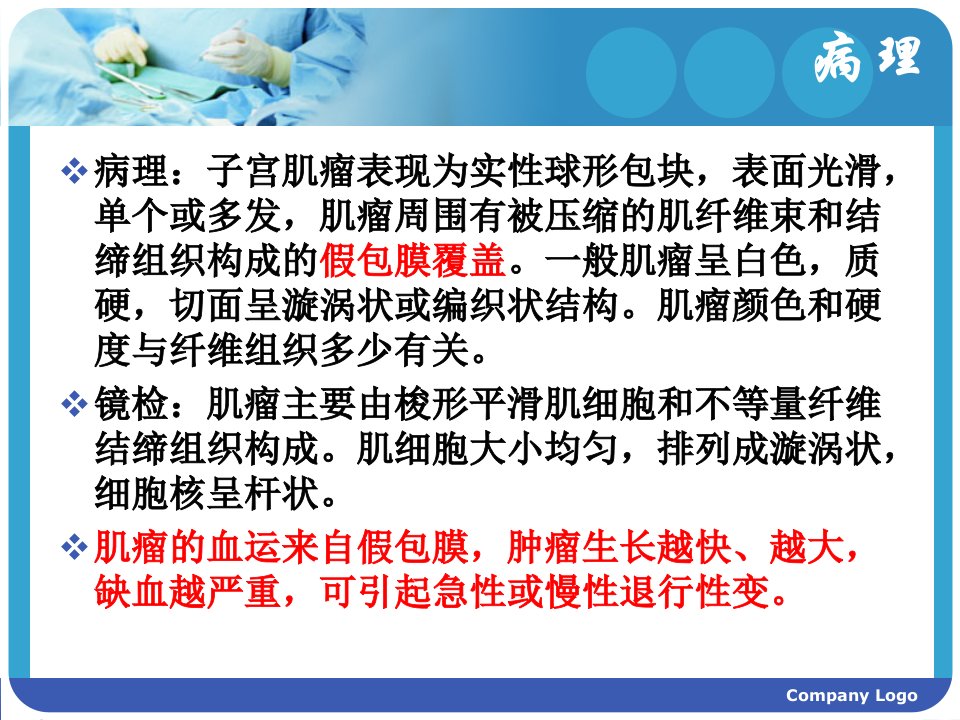 病理

❖病理：子宫肌瘤表现为实性球形包块，表面光滑，单个或多发，肌瘤周围有被压缩的肌纤维束和结缔组织构成的假包膜覆盖。一般肌瘤呈白色，质硬，切面呈漩涡状或编织状结构。肌瘤颜色和硬度与纤维组织多少有关。

❖镜检：肌瘤主要由梭形平滑肌细胞和不等量纤维结缔组织构成。肌细胞大小均匀，排列成漩涡状，细胞核呈杆状。

❖肌瘤的血运来自假包膜，肿瘤生长越快、越大，缺血越严重，可引起急性或慢性退行性变。

Company Logo